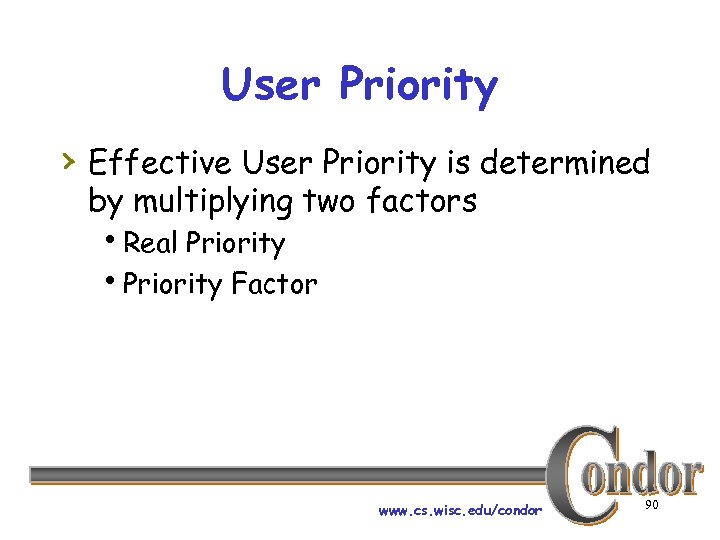 User Priority

› Effective User Priority is determined by multiplying two factors
• Real Priority
• Priority Factor

Condor

www.cs.wisc.edu/condor

90